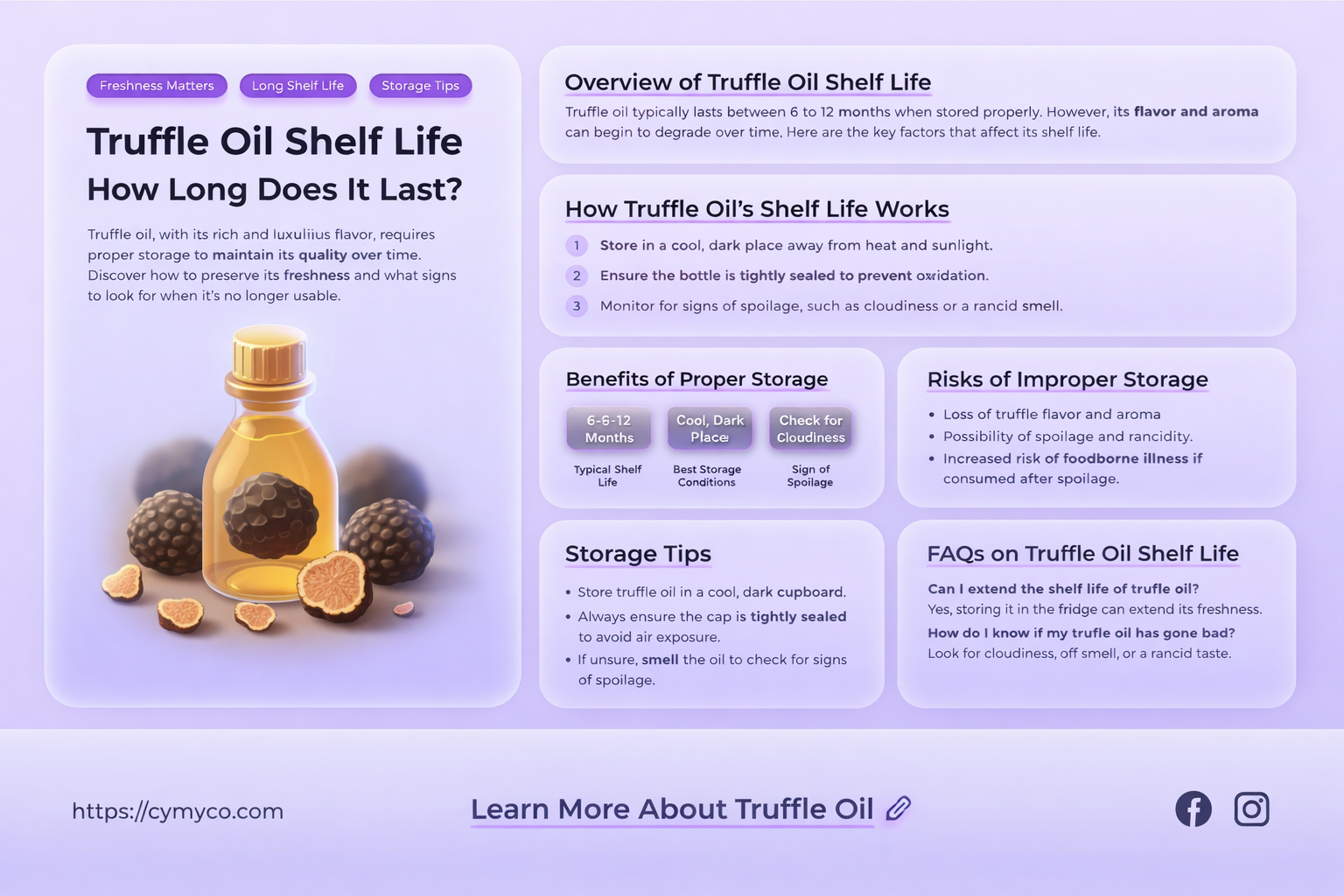 Freshness Matters Long Shelf Life Storage Tips

Truffle Oil Shelf Life

How Long Does It Last?

Truffle oil, with its rich and luxuliius flavor, requires proper storage to maintain its quality over time. Discover how to preserve its freshness and what signs to look for when it's no longer usable.

Overview of Truffle Oil Shelf Life

Truffle oil typically lasts between 6 to 12 months when stored properly. However, its flavor and aroma can begin to degrade over time, Here are the key factors that affect its shelf life.

How Truffle Oil's Shelf Life Works

1 Store in a cool, dark place away from heat and sunlight.

2 Ensure the bottle is tightly sealed to prevent oxidation.

3 Monitor for signs of spoilage, such as cloudiness or a rancid smell.

Benefits of Proper Storage

6-6-12 Months
Typical Shelf Life

Cool, Dark Place
Best Storage Conditions

Check for Cloudiness
Sign of Spoilage

Risks of Improper Storage

• Loss of truffle flavor and aroma
• Possibility of spoilage and rancidity.
• Increased risk of foodborne illness if consumed after spoilage.

Storage Tips

• Store truffle oil in a cool, dark cupboard.
• Always ensure the cap is tightly sealed to avoid air exposure.
• If unsure, smell the oil to check for signs of spoilage.

FAQs on Truffle Oil Shelf Life

Can I extend the shelf life of trufle oil?
Yes, storing it in the fridge can extend its freshness.
How do I know if my trufle oil has gone bad?
Look for cloudiness, off smell, or a rancid taste.

https://cymyco.com

Learn More About Truffle Oil